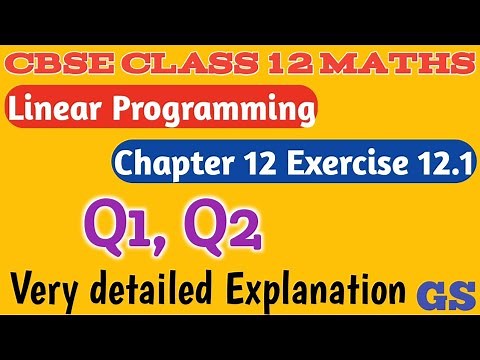 CBSE CLASS 12 MATHS

Linear Programming

Chapter 12 Exercise 12.1

Q1, Q2

Very detailed Explanation GS